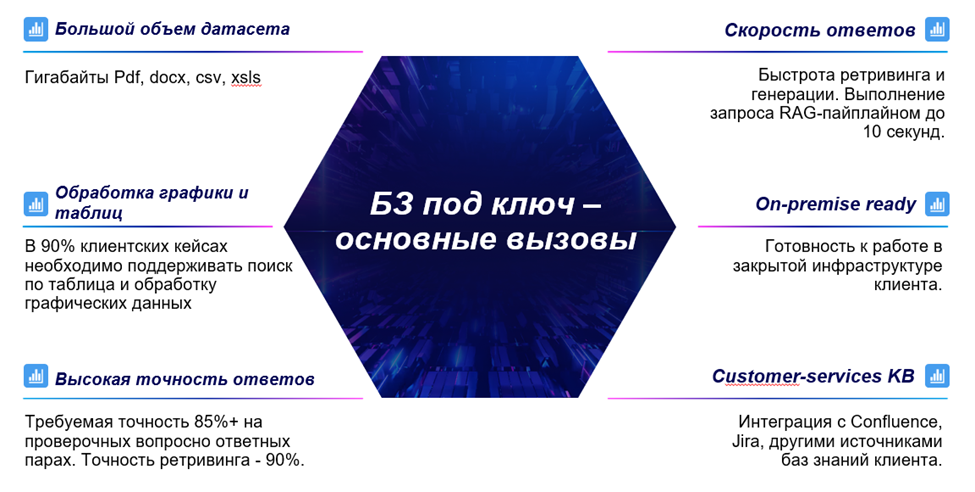 Большой объем датасета

Гигабайты Pdf, docx, csv, xsls

Обработка графики и таблиц

В 90% клиентских кейсах необходимо поддерживать поиск по таблица и обработку графических данных

Высокая точность ответов

Требуемая точность 85%+ на проверочных вопросно ответных парах. Точность ретривинга - 90%.

БЗ под ключ – основные вызовы

Скорость ответов

Быстрота ретривинга и генерации. Выполнение запроса RAG-пайплайном до 10 секунд.

On-premise ready

Готовность к работе в закрытой инфраструктуре клиента.

Customer-services KB

Интеграция с Confluence, Jira, другими источниками баз знаний клиента.